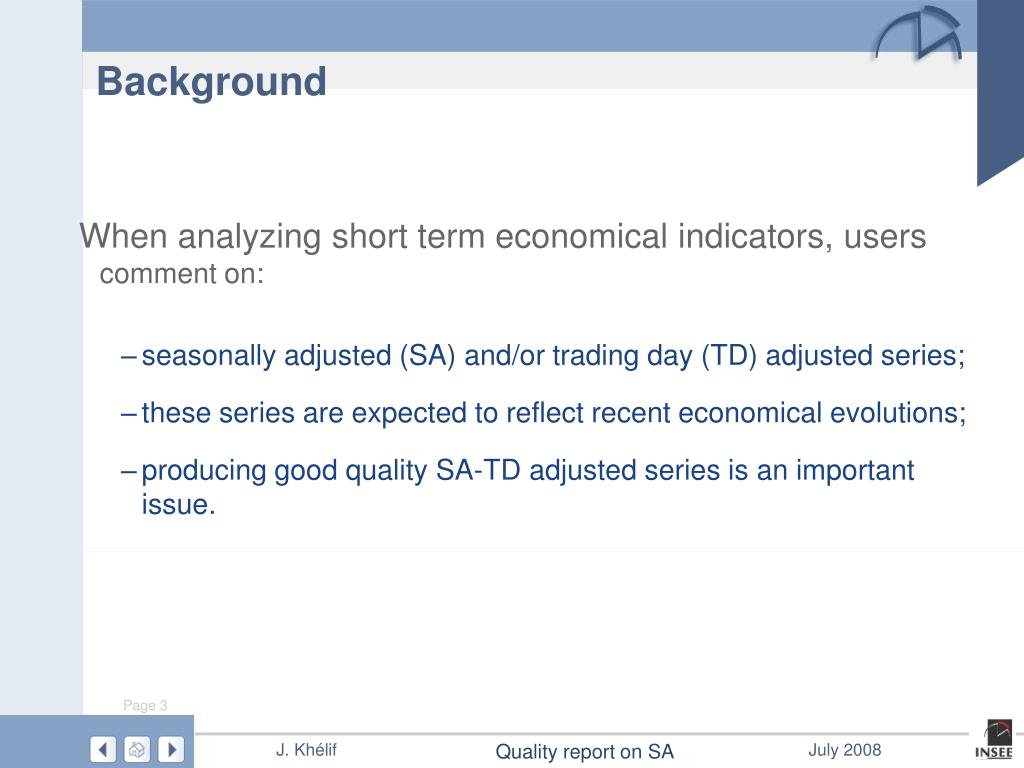 Background

When analyzing short term economical indicators, users comment on:

– seasonally adjusted (SA) and/or trading day (TD) adjusted series;

– these series are expected to reflect recent economical evolutions;

– producing good quality SA-TD adjusted series is an important issue.

Page 3

J. Khélif

Quality report on SA

July 2008

INSEE